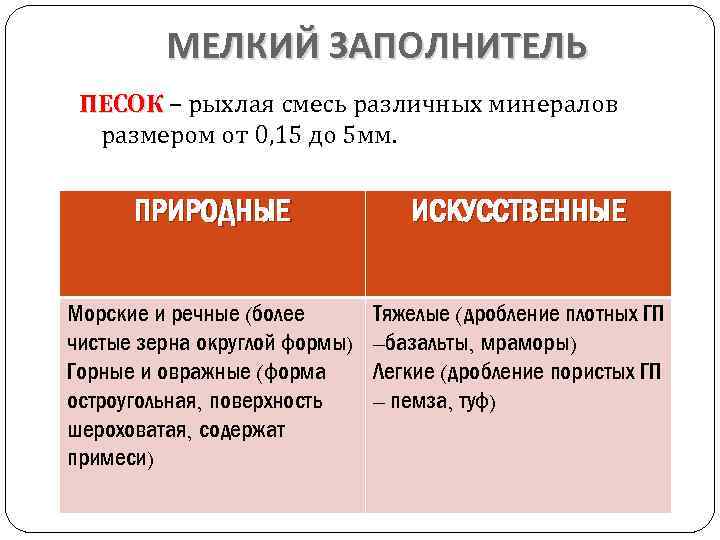 МЕЛКИЙ ЗАПОЛНИТЕЛЬ

ПЕСОК – рыхлая смесь различных минералов размером от 0,15 до 5мм.

| ПРИРОДНЫЕ | ИСКУССТВЕННЫЕ |
|---|---|
| Морские и речные (более чистые зерна округлой формы) Горные и овражные (форма остроугольная, поверхность шероховатая, содержат примеси) | Тяжелые (дробление плотных ГП –базальты, мраморы) Легкие (дробление пористых ГП – пемза, туф) |